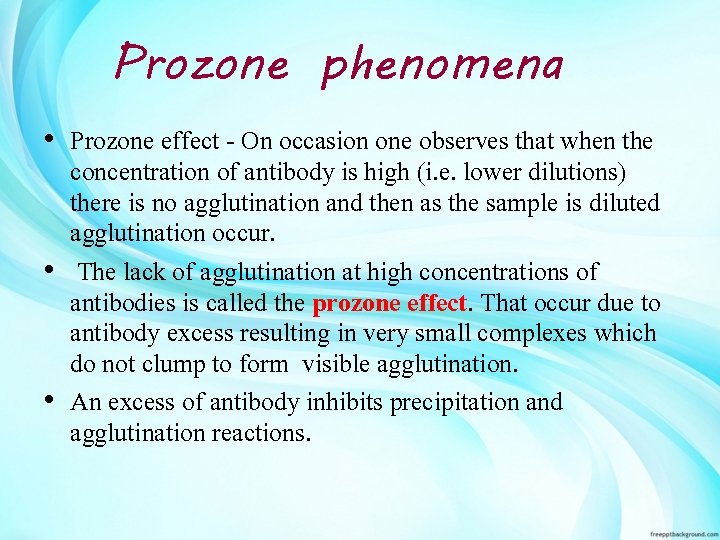 Prozone phenomena

• Prozone effect - On occasion one observes that when the concentration of antibody is high (i.e. lower dilutions) there is no agglutination and then as the sample is diluted agglutination occur.

• The lack of agglutination at high concentrations of antibodies is called the prozone effect. That occur due to antibody excess resulting in very small complexes which do not clump to form visible agglutination.

• An excess of antibody inhibits precipitation and agglutination reactions.

freepptbackground.com